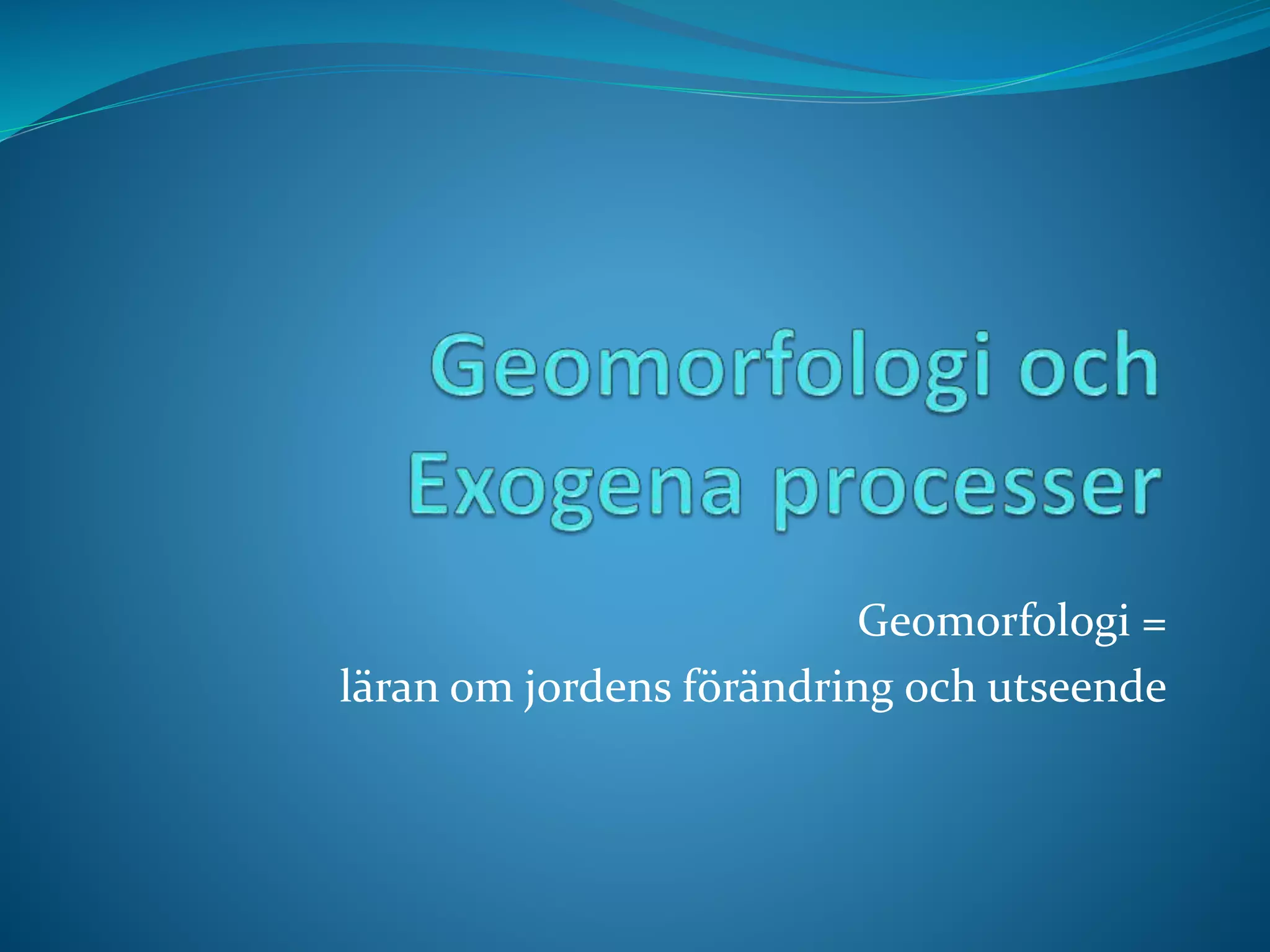 Geomorfologi och Exogena processer

Geomorfologi =
läran om jordens förändring och utseende